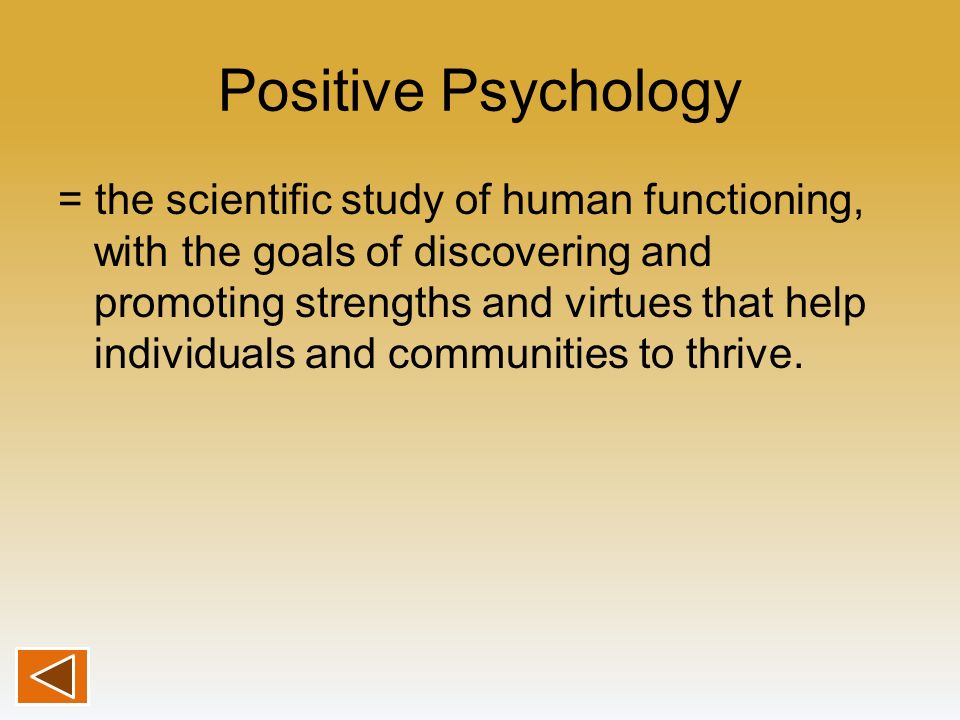 Positive Psychology

= the scientific study of human functioning, with the goals of discovering and promoting strengths and virtues that help individuals and communities to thrive.